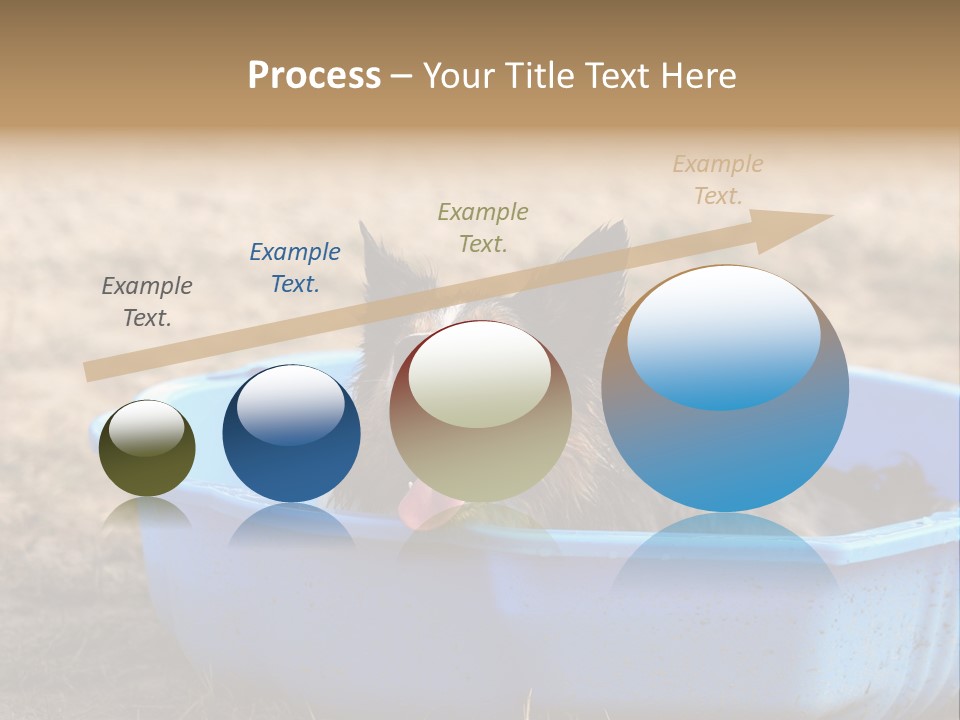 Process – Your Title Text Here

Example Text.

Example Text.

Example Text.

Example Text.